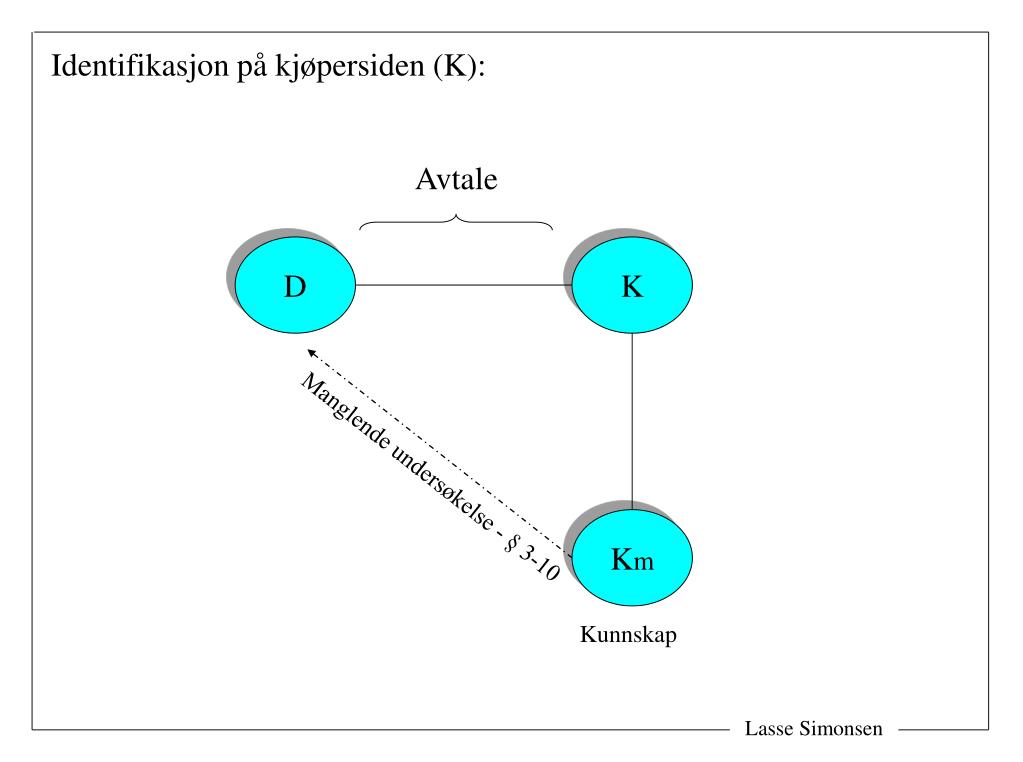 Identifikasjon på kjøpersiden (K):

Avtale

D

K

Manglende undersøkelse - § 3-10

Km

Kunnskap

Lasse Simonsen